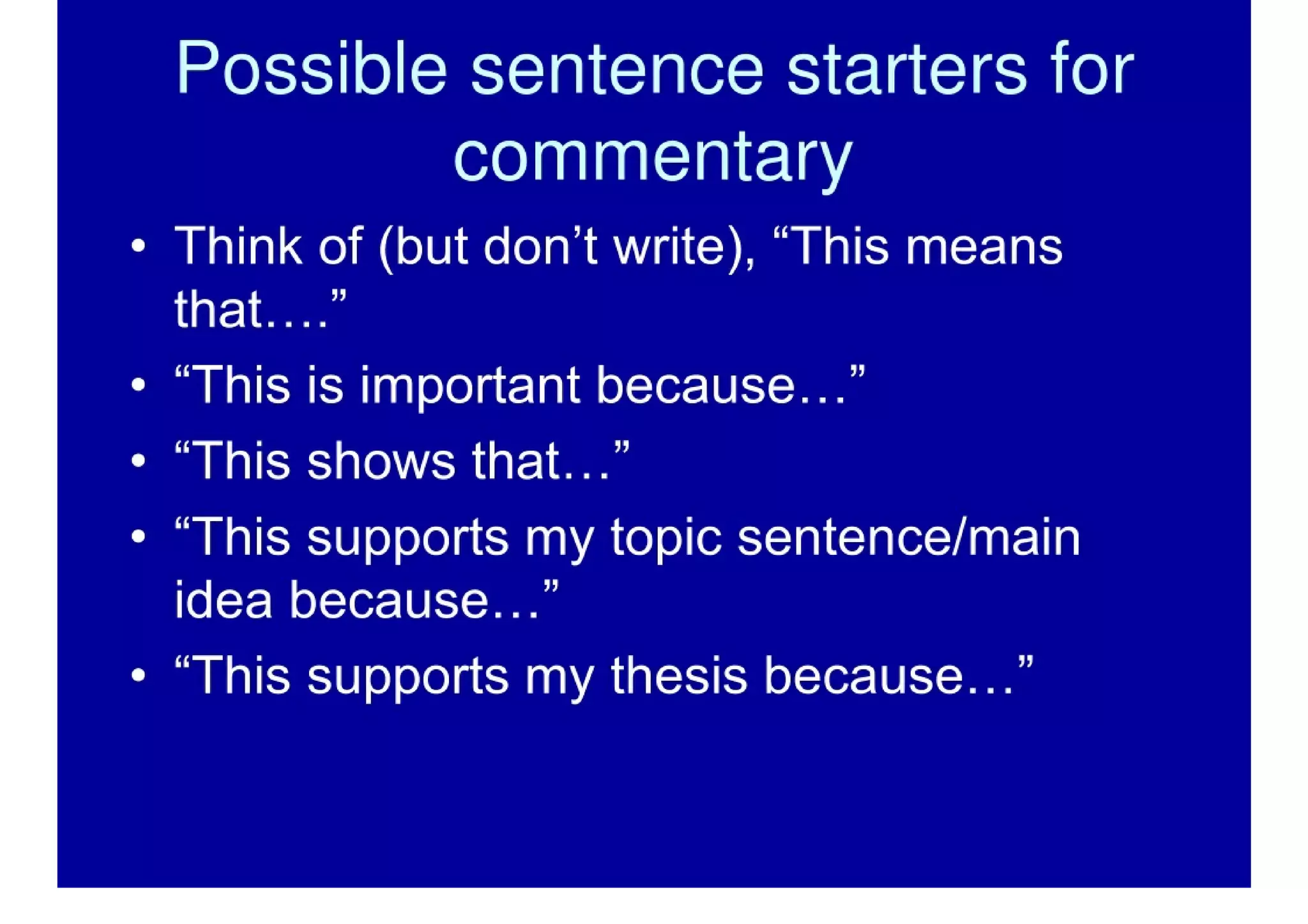 Possible sentence starters for commentary

• Think of (but don’t write), “This means that….”
• “This is important because…”
• “This shows that…”
• “This supports my topic sentence/main idea because…”
• “This supports my thesis because…”